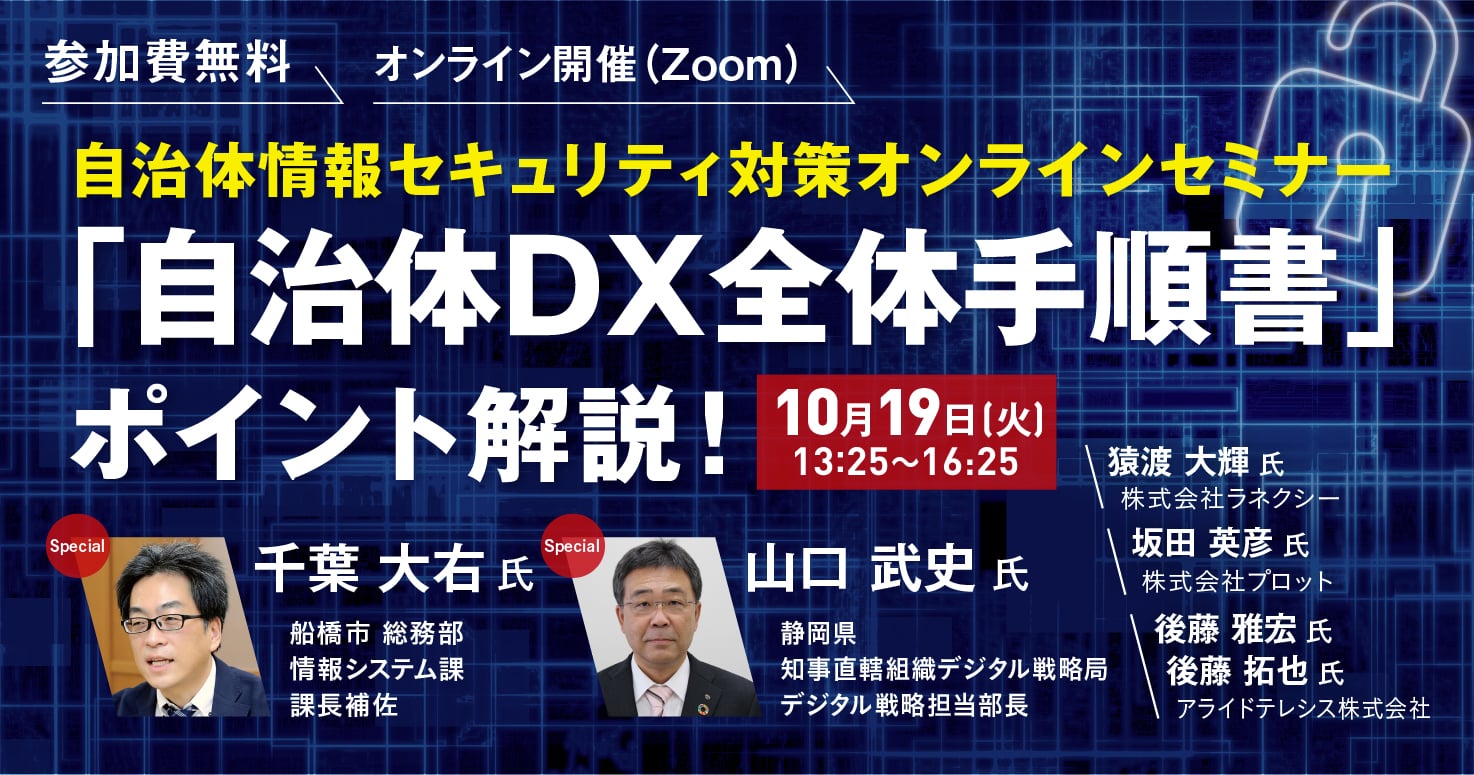 参加費無料

オンライン開催(Zoom)

自治体情報セキュリティ対策オンラインセミナー

「自治体DX全体手順書」ポイント解説!

10月19日(火)
13:25~16:25

Special
千葉 大右 氏
船橋市 総務部
情報システム課
課長補佐

Special
山口 武史 氏
静岡県
知事直轄組織デジタル戦略局
デジタル戦略担当部長

猿渡 大輝 氏
株式会社ラネクシー

坂田 英彦 氏
株式会社プロット

後藤 雅宏 氏
後藤 拓也 氏
アライドテレシス株式会社